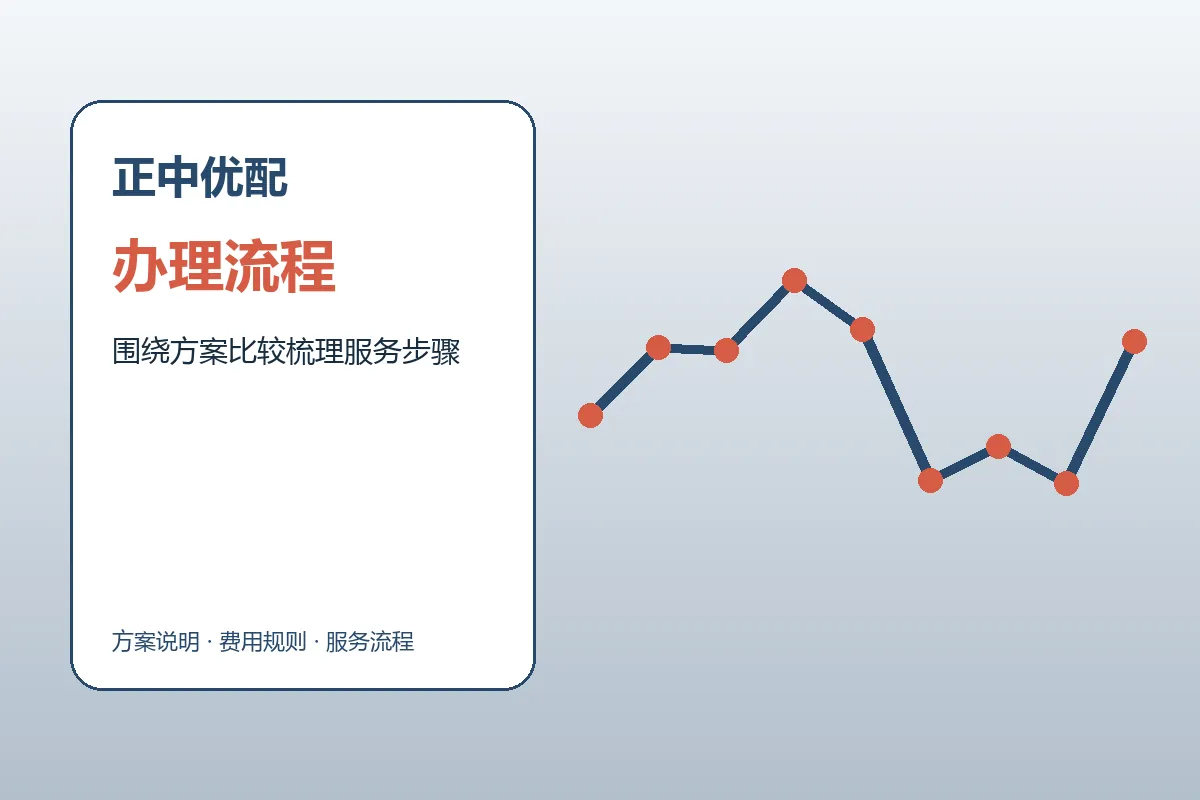 正中优配

办理流程

围绕方案比较梳理服务步骤

方案说明 · 费用规则 · 服务流程